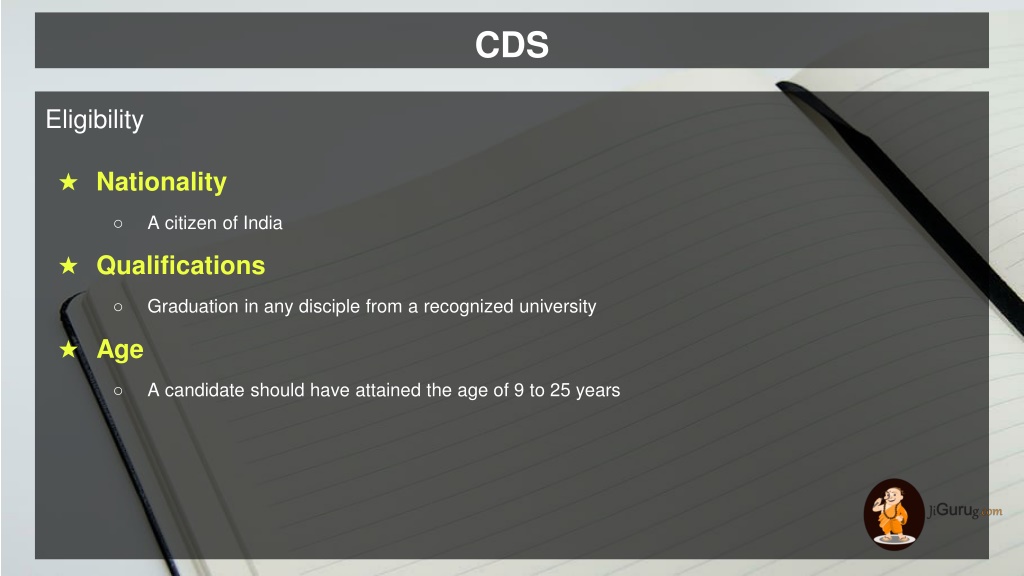 CDS

Eligibility

★ Nationality

○ A citizen of India

★ Qualifications

○ Graduation in any disciple from a recognized university

★ Age

○ A candidate should have attained the age of 9 to 25 years

JiGurug.com